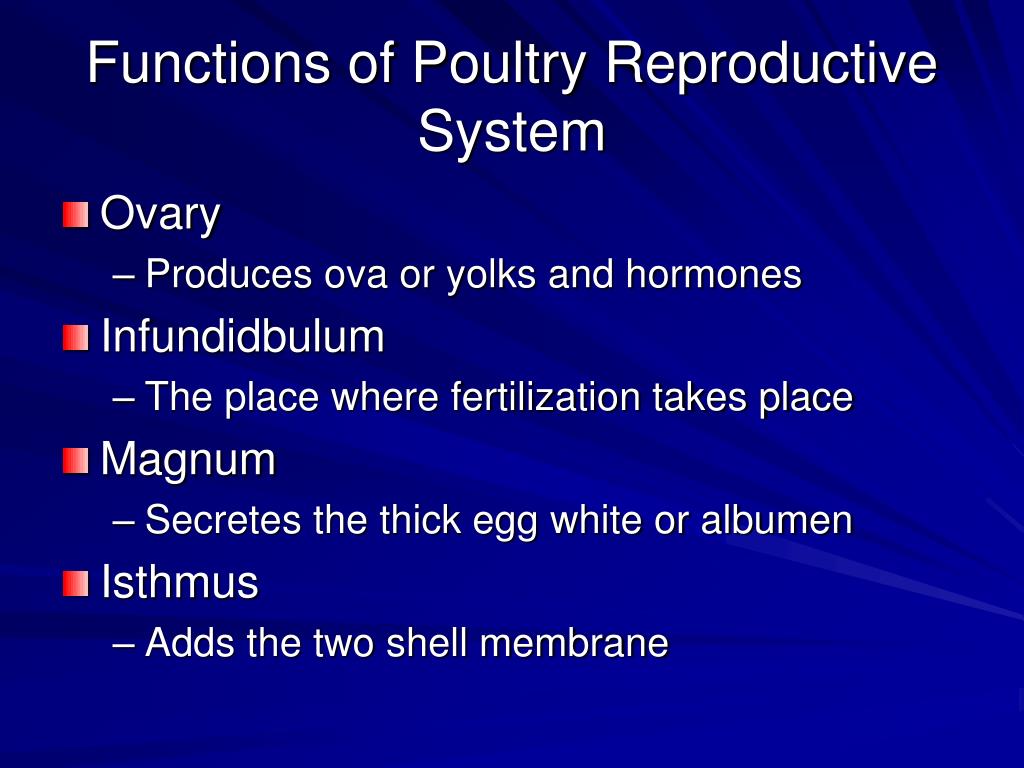 Functions of Poultry Reproductive System

Ovary

– Produces ova or yolks and hormones

Infundidbulum

– The place where fertilization takes place

Magnum

– Secretes the thick egg white or albumen

Isthmus

– Adds the two shell membrane